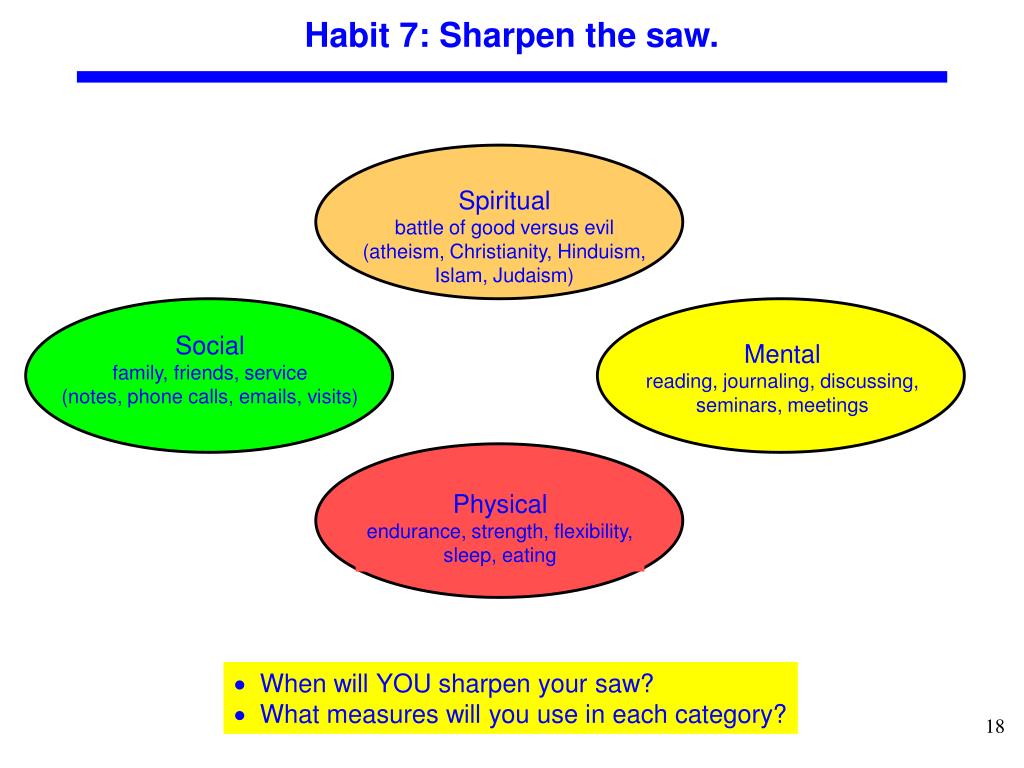 Habit 7: Sharpen the saw.

Spiritual
battle of good versus evil
(atheism, Christianity, Hinduism, Islam, Judaism)

Social
family, friends, service
(notes, phone calls, emails, visits)

Mental
reading, journaling, discussing, seminars, meetings

Physical
endurance, strength, flexibility, sleep, eating

• When will YOU sharpen your saw?
• What measures will you use in each category?

18